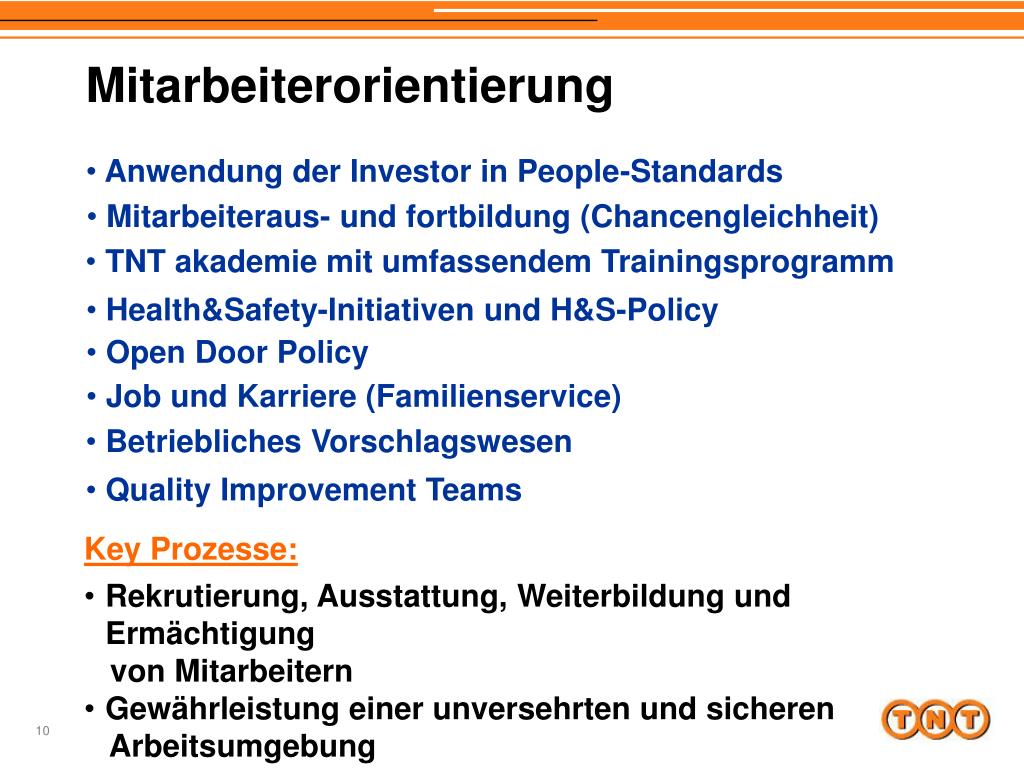 Mitarbeiterorientierung

• Anwendung der Investor in People-Standards
• Mitarbeiteraus- und fortbildung (Chancengleichheit)
• TNT akademie mit umfassendem Trainingsprogramm
• Health&Safety-Initiativen und H&S-Policy
• Open Door Policy
• Job und Karriere (Familienservice)
• Betriebliches Vorschlagswesen
• Quality Improvement Teams

Key Prozesse:

• Rekrutierung, Ausstattung, Weiterbildung und Ermächtigung von Mitarbeitern
• Gewährleistung einer unversehrten und sicheren Arbeitsumgebung

10

TNT